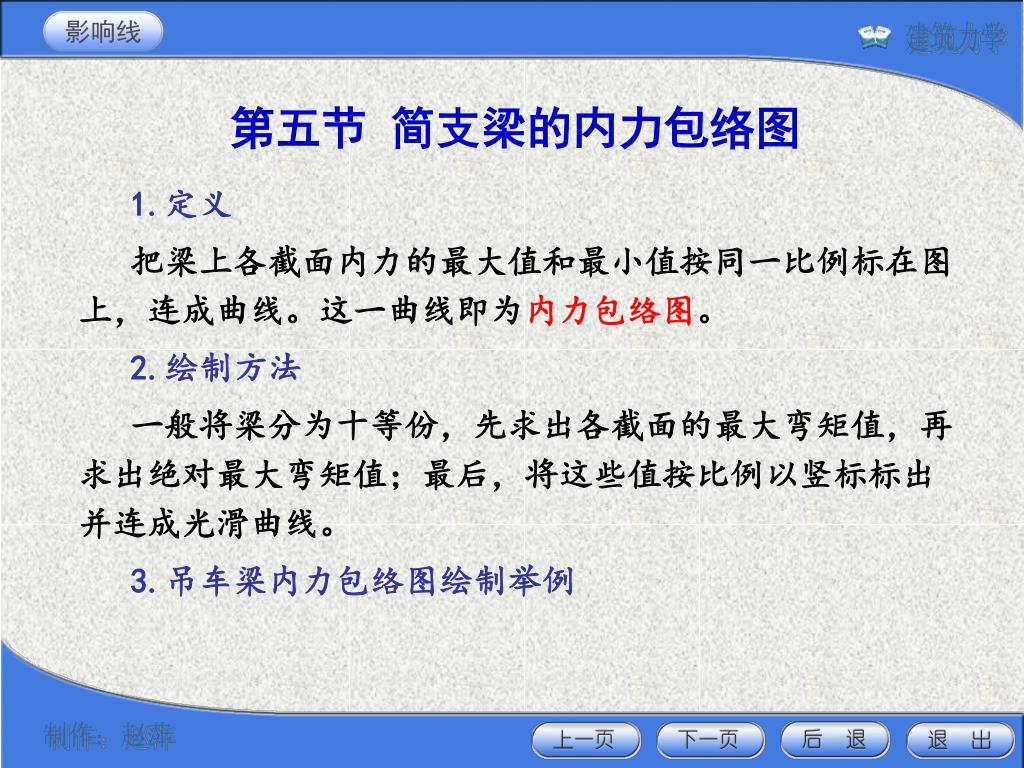 影响线

建筑力学

第五节 简支梁的内力包络图

1. 定义

把梁上各截面内力的最大值和最小值按同一比例标在图上，连成曲线。这一曲线即为内力包络图。

2. 绘制方法

一般将梁分为十等份，先求出各截面的最大弯矩值，再求出绝对最大弯矩值；最后，将这些值按比例以竖标标出并连成光滑曲线。

3. 吊车梁内力包络图绘制举例

制作：赵萍

上一页

下一页

后 退

退 出